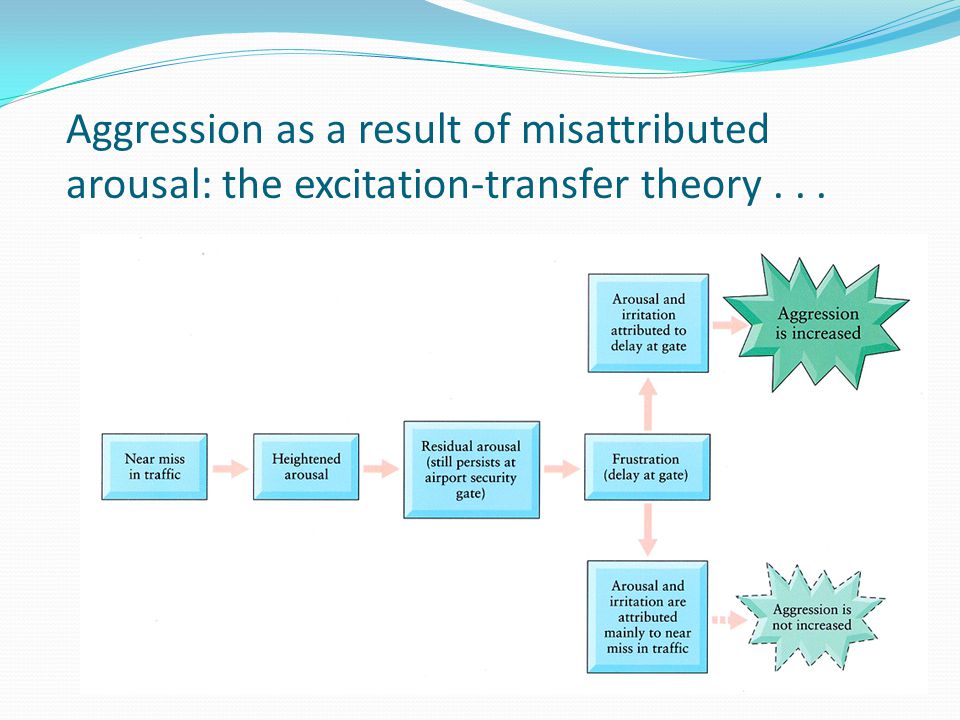 Aggression as a result of misattributed arousal: the excitation-transfer theory . . .

Near miss in traffic

Heightened arousal

Residual arousal (still persists at airport security gate)

Frustration (delay at gate)

Arousal and irritation attributed to delay at gate

Aggression is increased

Arousal and irritation are attributed mainly to near miss in traffic

Aggression is not increased